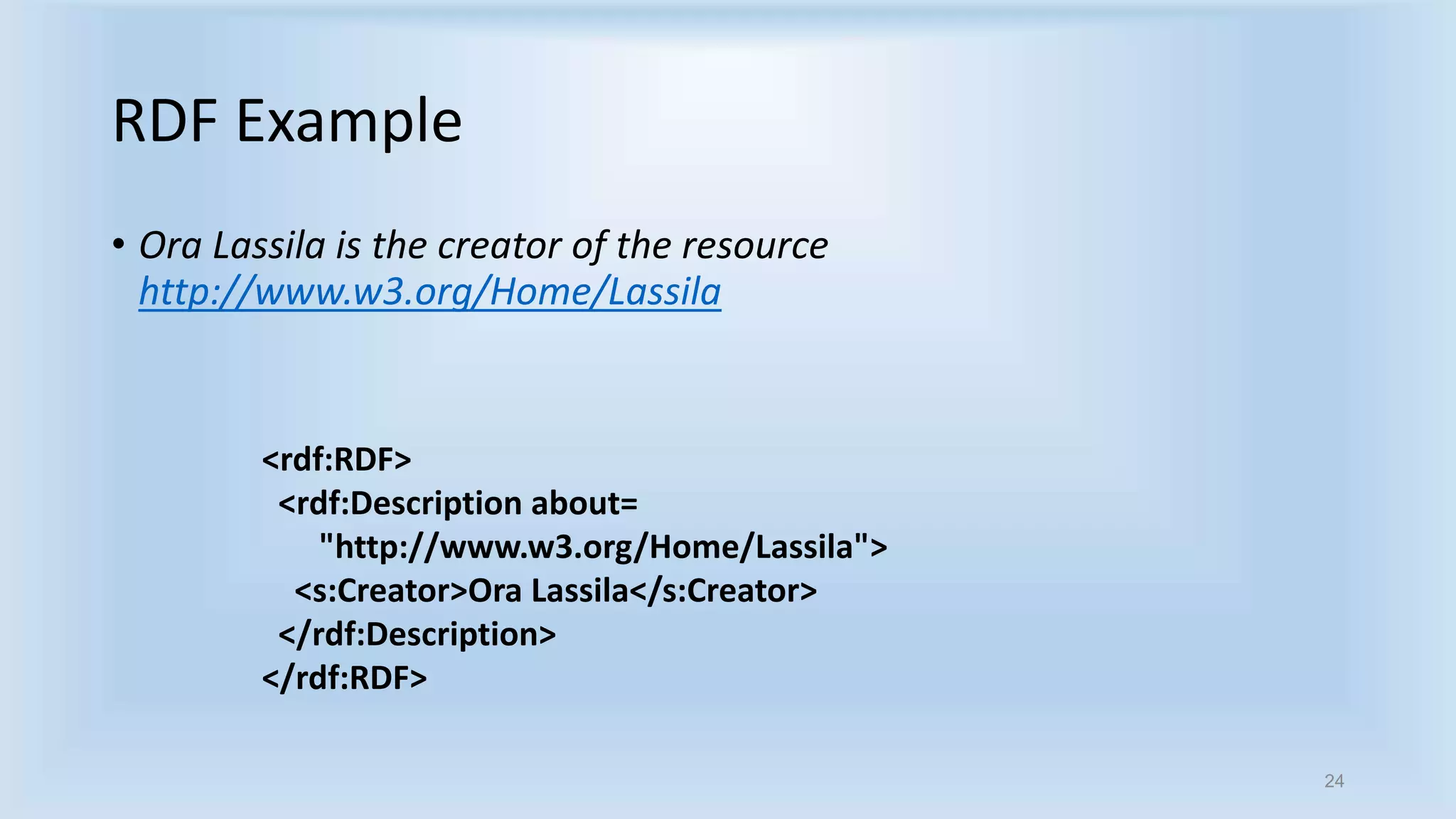 RDF Example

• Ora Lassila is the creator of the resource http://www.w3.org/Home/Lassila

<rdf:RDF>
  <rdf:Description about=
      "http://www.w3.org/Home/Lassila">
    <s:Creator>Ora Lassila</s:Creator>
  </rdf:Description>
</rdf:RDF>

24